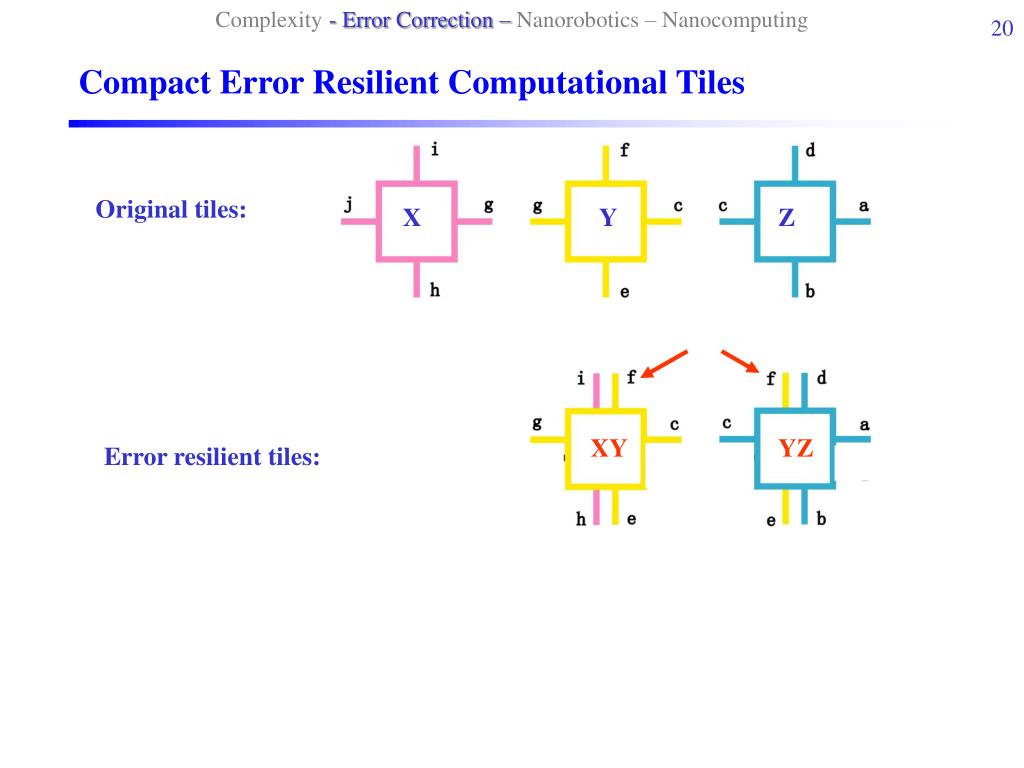 Complexity - Error Correction – Nanorobotics – Nanocomputing

20

Compact Error Resilient Computational Tiles

Original tiles:

i
j X g
h

f
g Y c
e

d
c Z a
b

Error resilient tiles:

i f
g XY c
h e

f d
c YZ a
e b